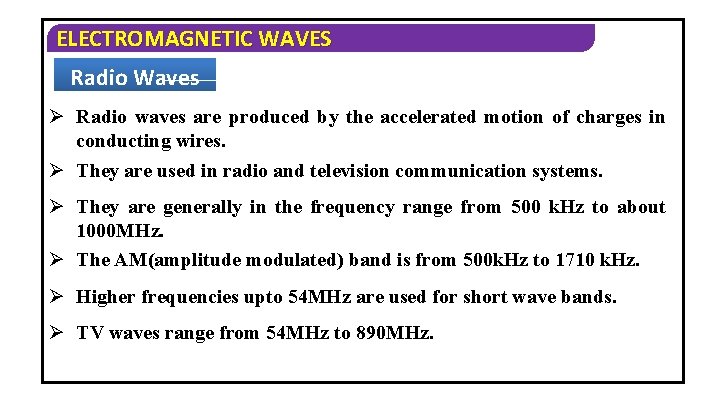 ELECTROMAGNETIC WAVES

Radio Waves

➢ Radio waves are produced by the accelerated motion of charges in conducting wires.

➢ They are used in radio and television communication systems.

➢ They are generally in the frequency range from 500 kHz to about 1000MHz.

➢ The AM(amplitude modulated) band is from 500kHz to 1710 kHz.

➢ Higher frequencies upto 54MHz are used for short wave bands.

➢ TV waves range from 54MHz to 890MHz.